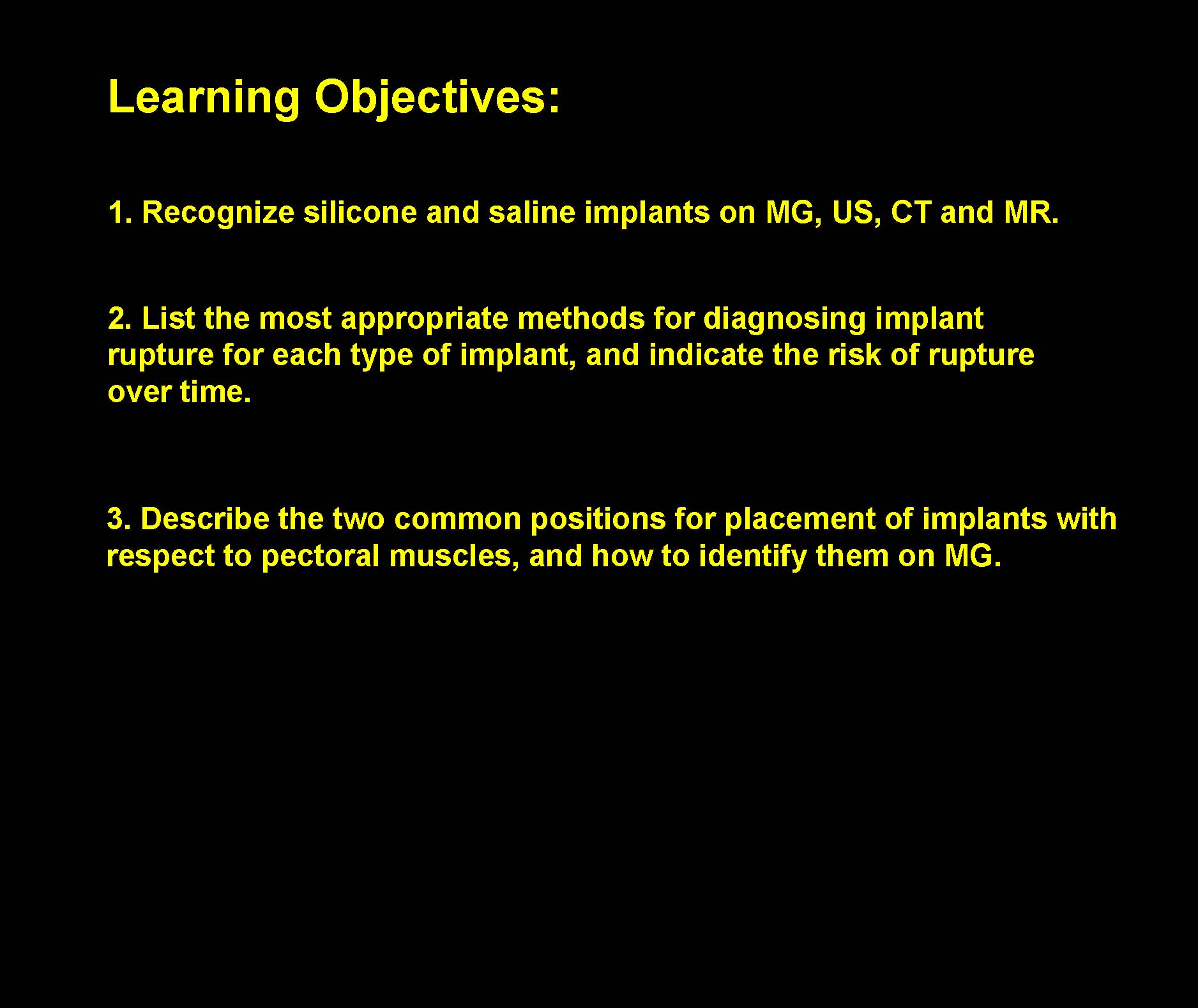 Learning Objectives:

1. Recognize silicone and saline implants on MG, US, CT and MR.

2. List the most appropriate methods for diagnosing implant rupture for each type of implant, and indicate the risk of rupture over time.

3. Describe the two common positions for placement of implants with respect to pectoral muscles, and how to identify them on MG.